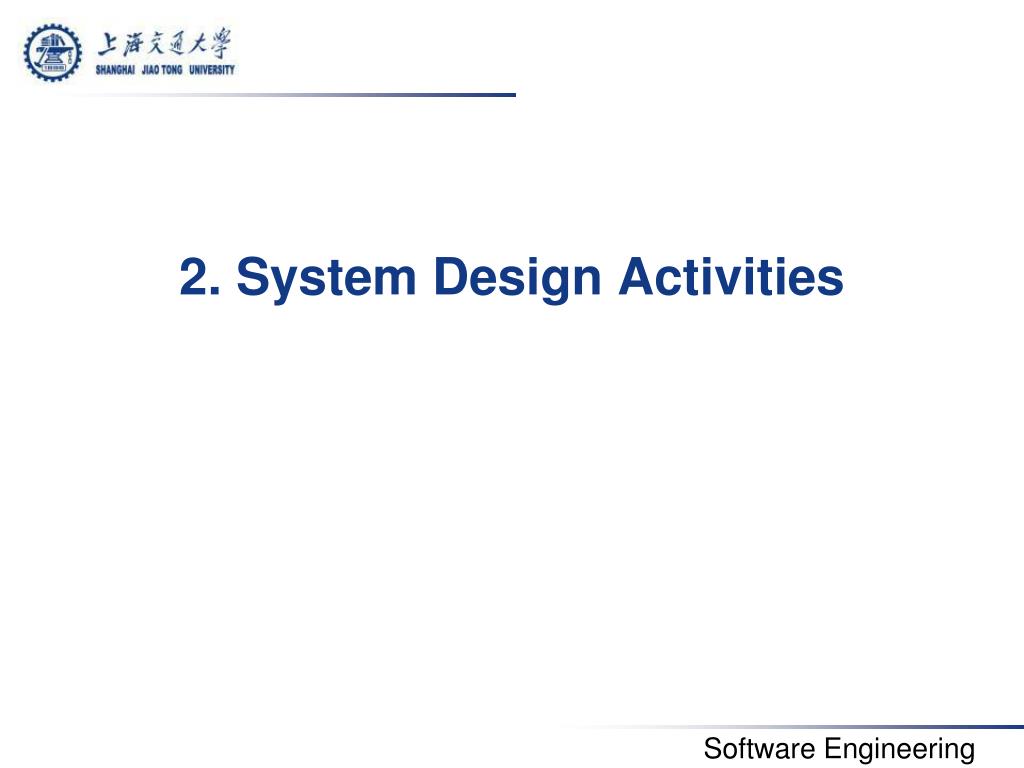 上海交通大學
SHANGHAI JIAO TONG UNIVERSITY

2. System Design Activities

Software Engineering